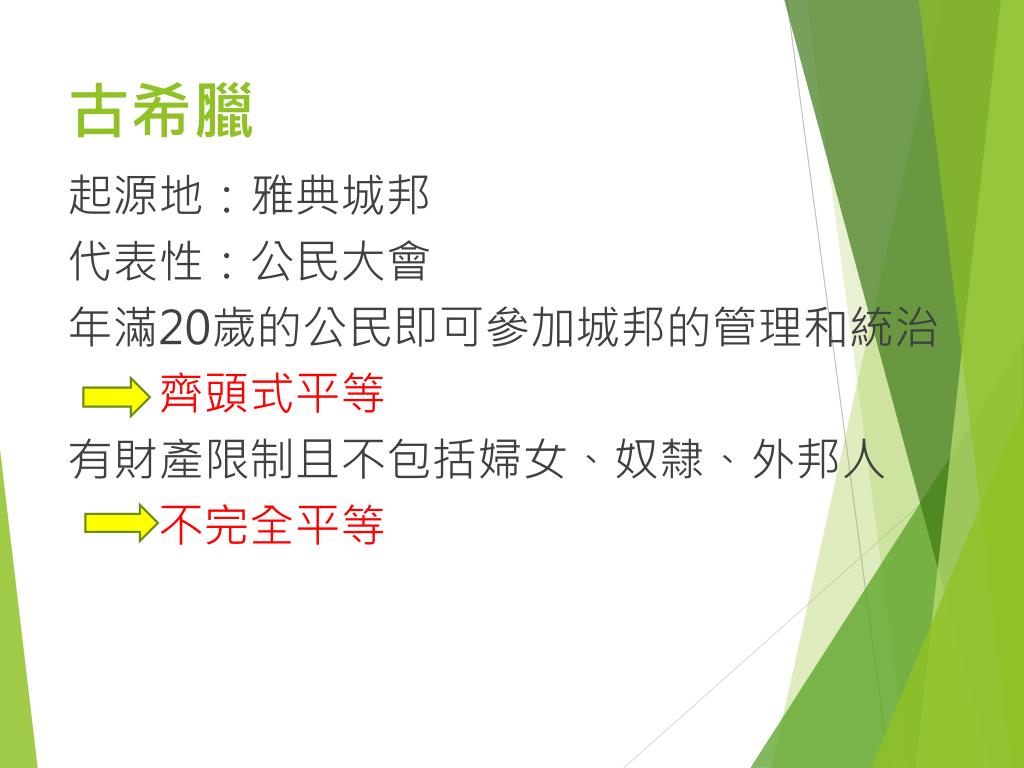 古希臘

起源地：雅典城邦

代表性：公民大會

年滿20歲的公民即可參加城邦的管理和統治

齊頭式平等

有財產限制且不包括婦女、奴隸、外邦人

不完全平等